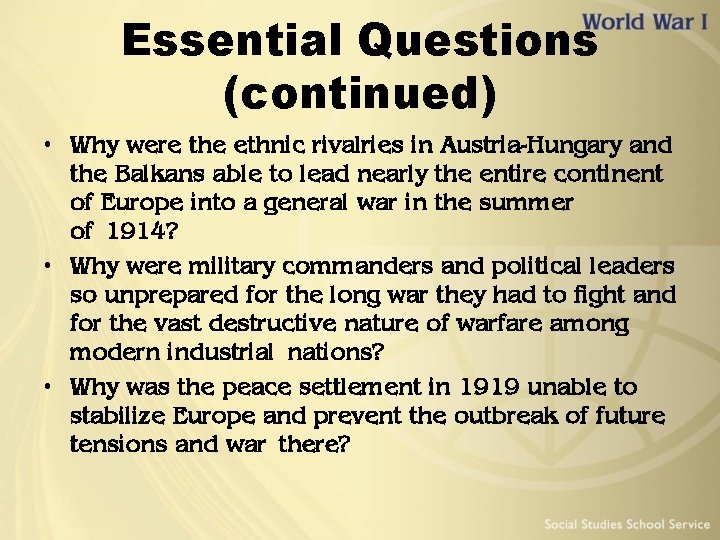 World War I

Essential Questions (continued)

• Why were the ethnic rivalries in Austria-Hungary and the Balkans able to lead nearly the entire continent of Europe into a general war in the summer of 1914?

• Why were military commanders and political leaders so unprepared for the long war they had to fight and for the vast destructive nature of warfare among modern industrial nations?

• Why was the peace settlement in 1919 unable to stabilize Europe and prevent the outbreak of future tensions and war there?

Social Studies School Service